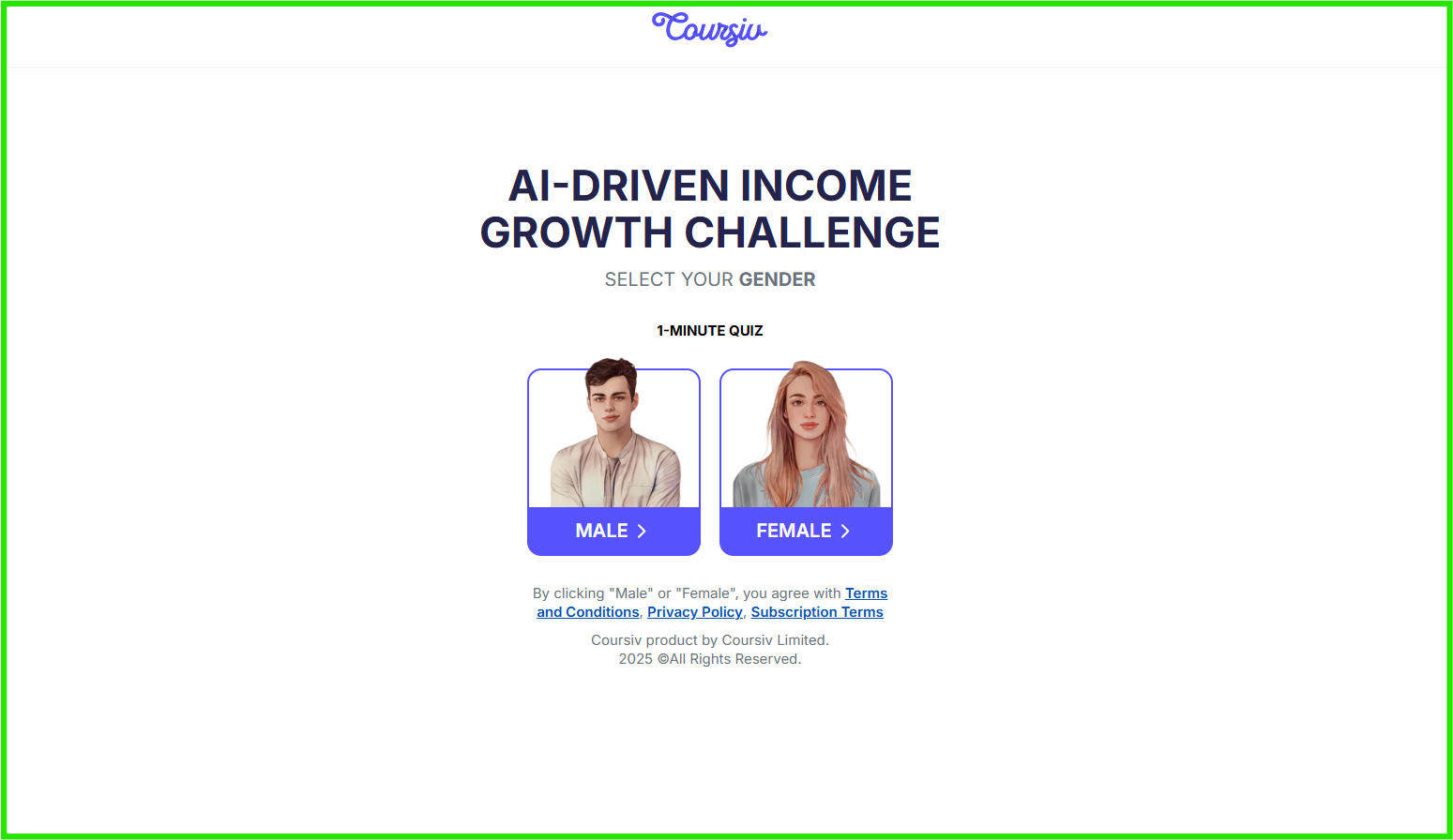 Coursiv

AI-DRIVEN INCOME GROWTH CHALLENGE

SELECT YOUR GENDER

1-MINUTE QUIZ

MALE >

FEMALE >

By clicking "Male" or "Female", you agree with Terms and Conditions, Privacy Policy, Subscription Terms

Coursiv product by Coursiv Limited.
2025 ©All Rights Reserved.